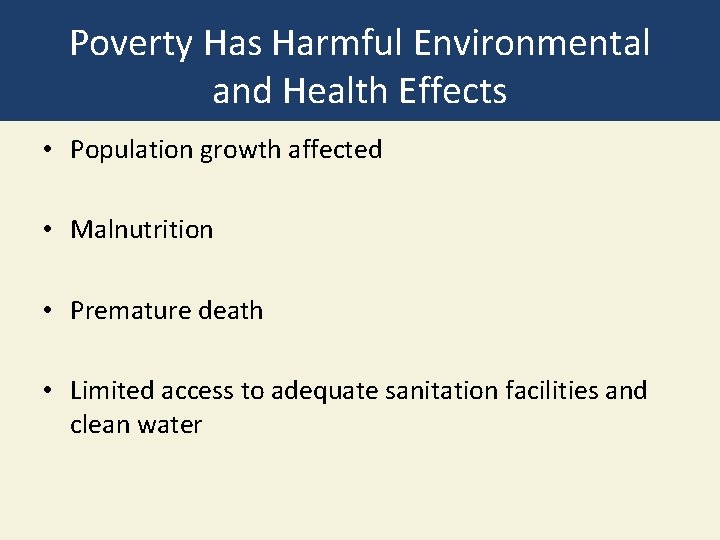 Poverty Has Harmful Environmental and Health Effects

• Population growth affected

• Malnutrition

• Premature death

• Limited access to adequate sanitation facilities and clean water